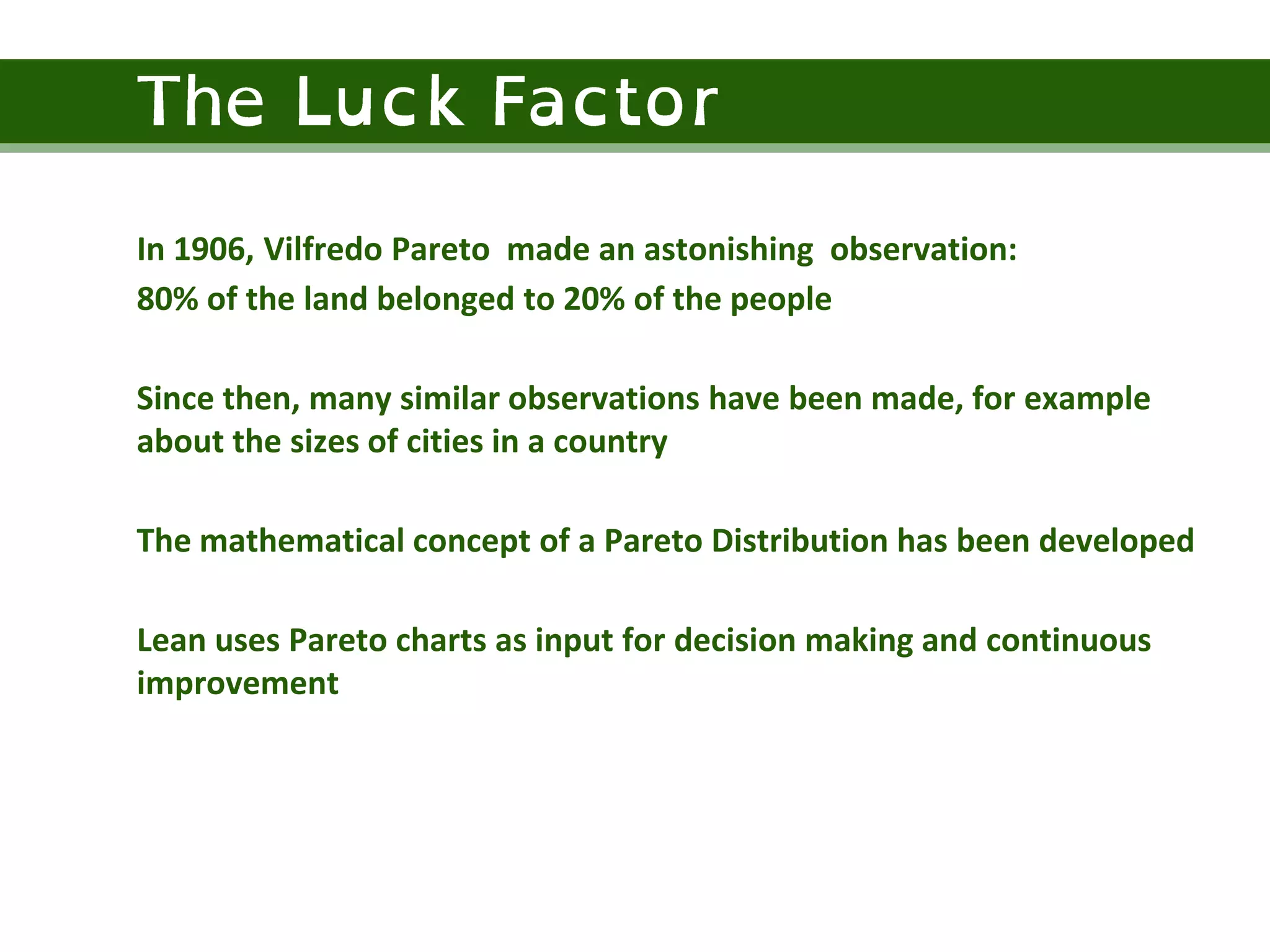 The Luck Factor

In 1906, Vilfredo Pareto made an astonishing observation:
80% of the land belonged to 20% of the people

Since then, many similar observations have been made, for example about the sizes of cities in a country

The mathematical concept of a Pareto Distribution has been developed

Lean uses Pareto charts as input for decision making and continuous improvement